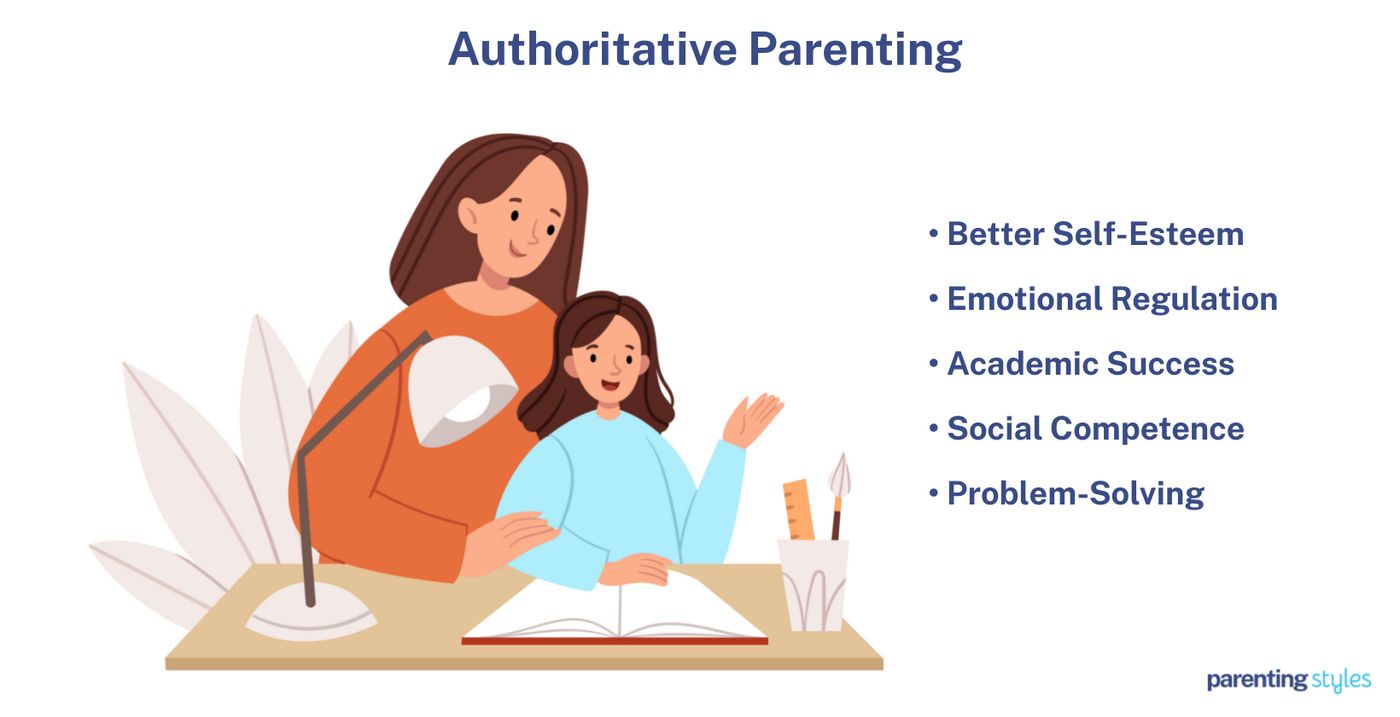 Authoritative Parenting

• Better Self-Esteem
• Emotional Regulation
• Academic Success
• Social Competence
• Problem-Solving

parenting styles